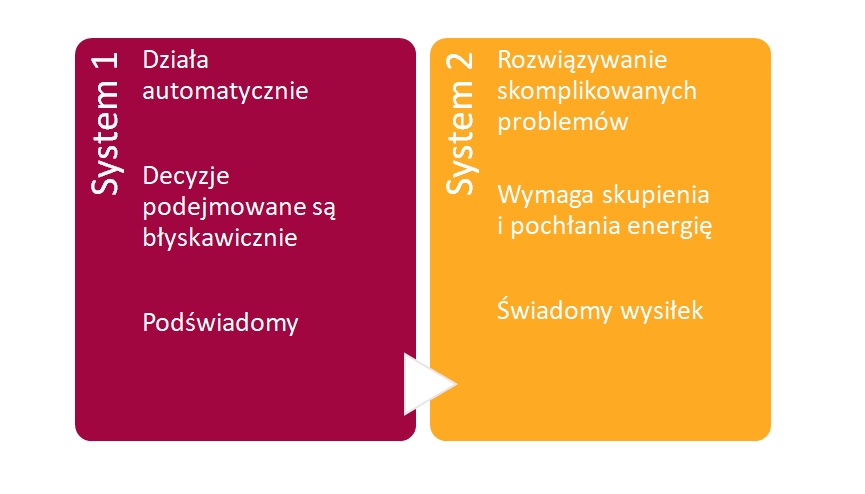 System 1

Działa automatycznie

Decyzje podejmowane są błyskawicznie

Podświadomy

System 2

Rozwiązywanie skomplikowanych problemów

Wymaga skupienia i pochłania energię

Świadomy wysiłek